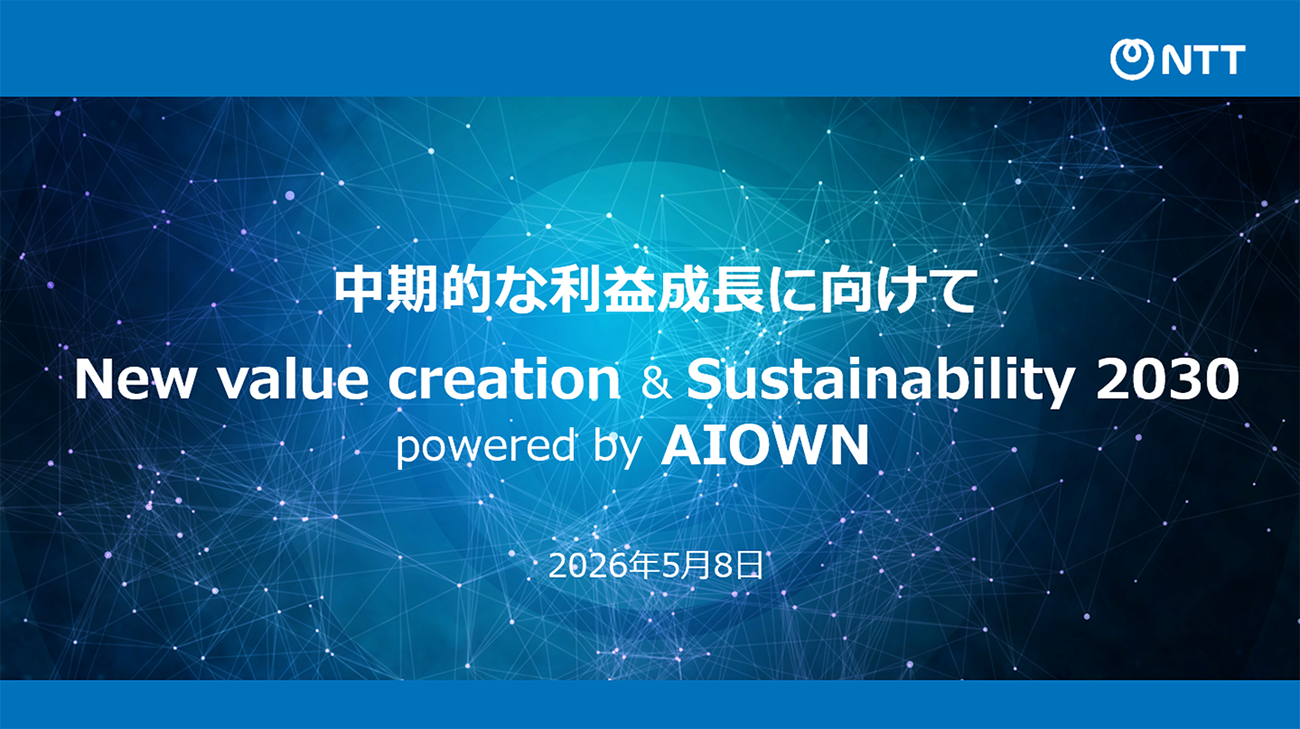 NTT

中期的な利益成長に向けて

New value creation & Sustainability 2030
powered by AIOWN

2026年5月8日